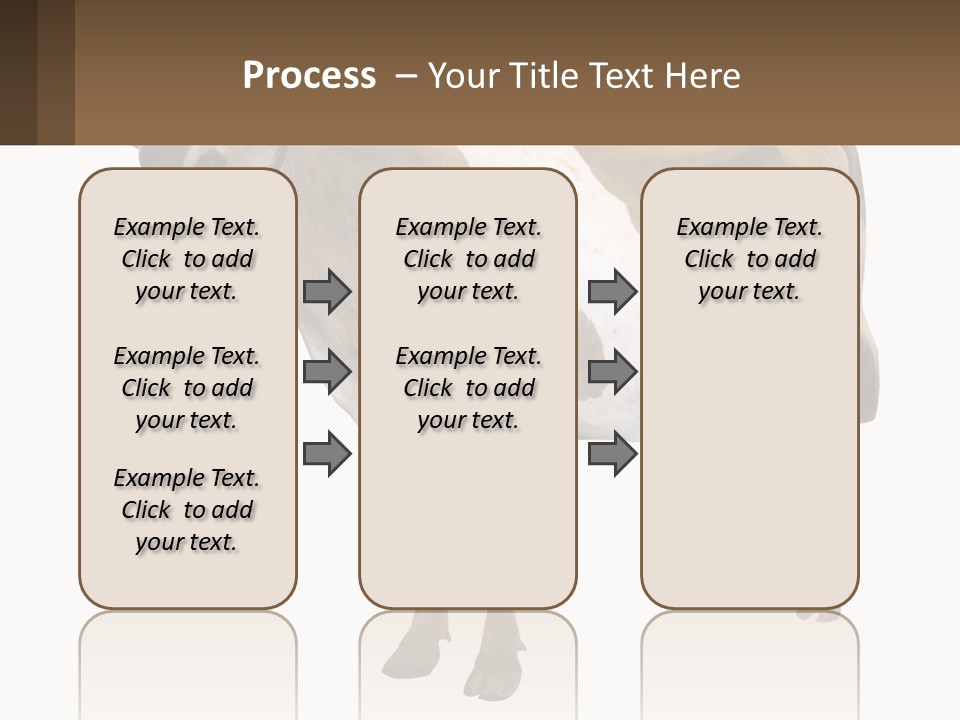 Process – Your Title Text Here

Example Text. Click to add your text.

Example Text. Click to add your text.

Example Text. Click to add your text.

Example Text. Click to add your text.

Example Text. Click to add your text.

Example Text. Click to add your text.